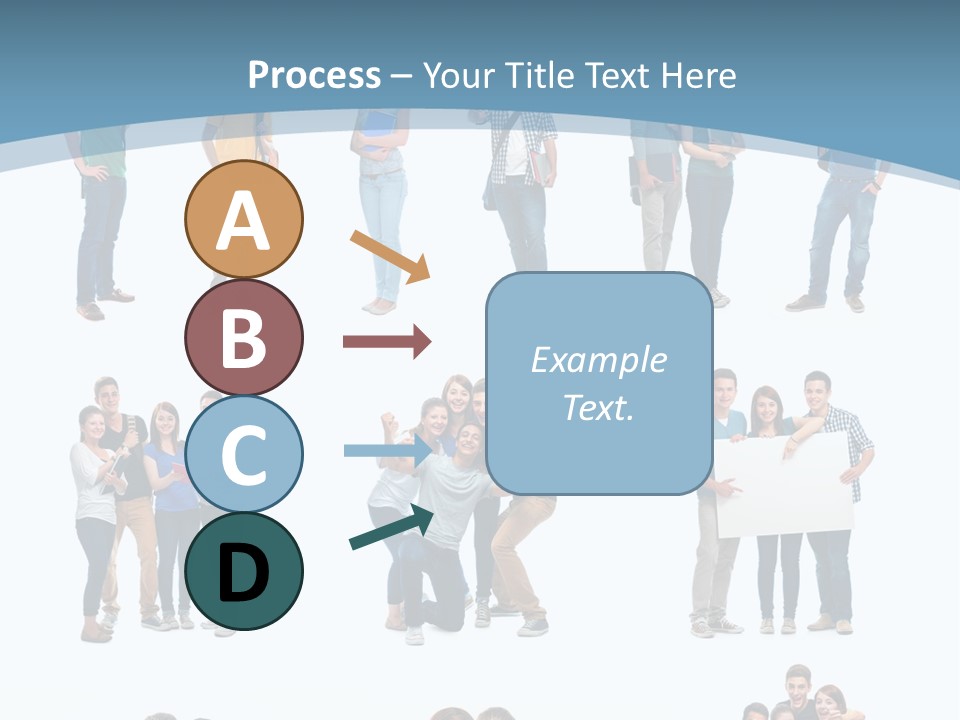 Process – Your Title Text Here

A

B

C

D

Example Text.